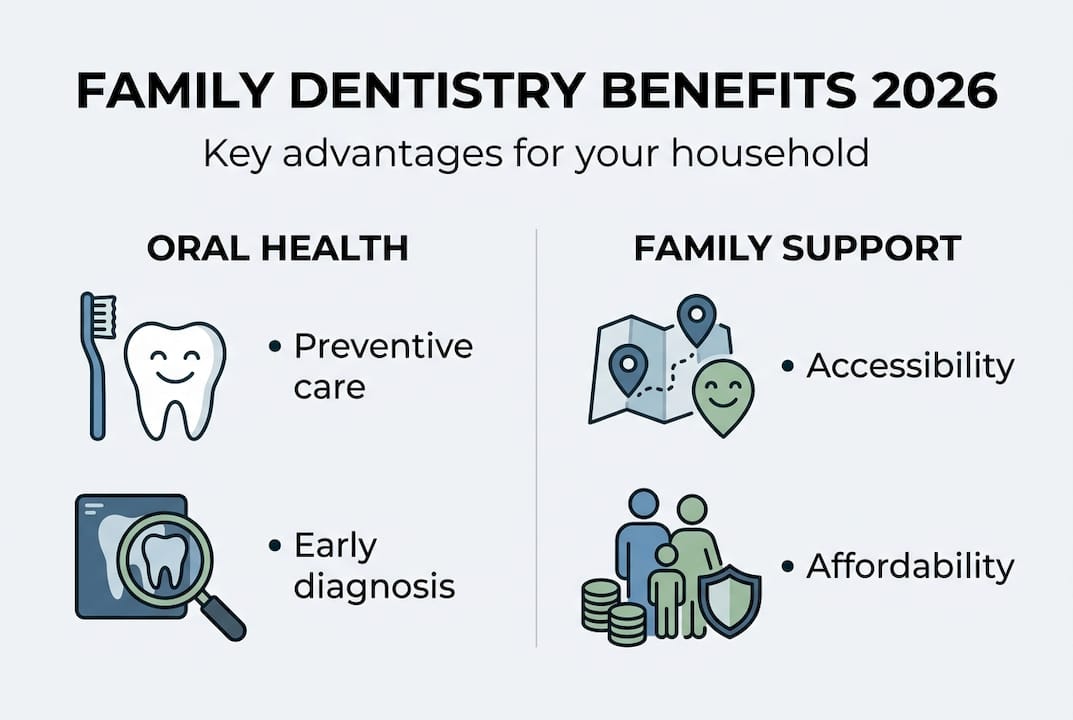 FAMILY DENTISTRY BENEFITS 2026

Key advantages for your household

ORAL HEALTH

• Preventive care

• Early diagnosis

FAMILY SUPPORT

• Accessibility

• Affordability